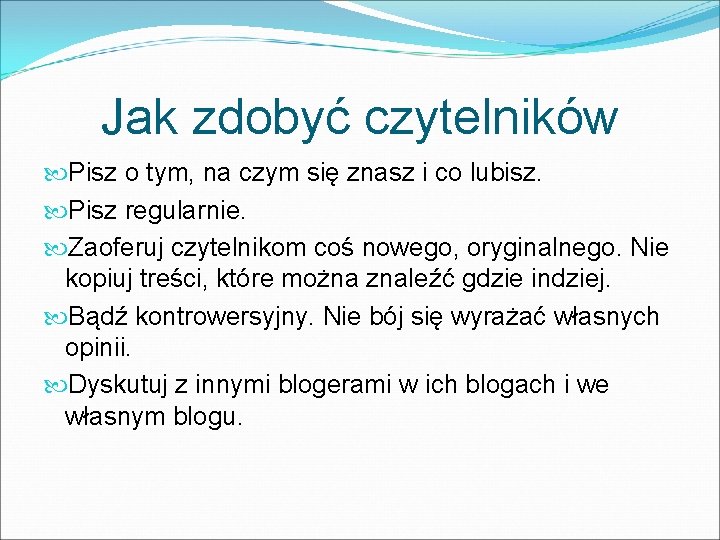 Jak zdobyć czytelników

Pisz o tym, na czym się znasz i co lubisz.

Pisz regularnie.

Zaoferuj czytelnikom coś nowego, oryginalnego. Nie kopiuj treści, które można znaleźć gdzie indziej.

Bądź kontrowersyjny. Nie bój się wyrażać własnych opinii.

Dyskutuj z innymi blogerami w ich blogach i we własnym blogu.